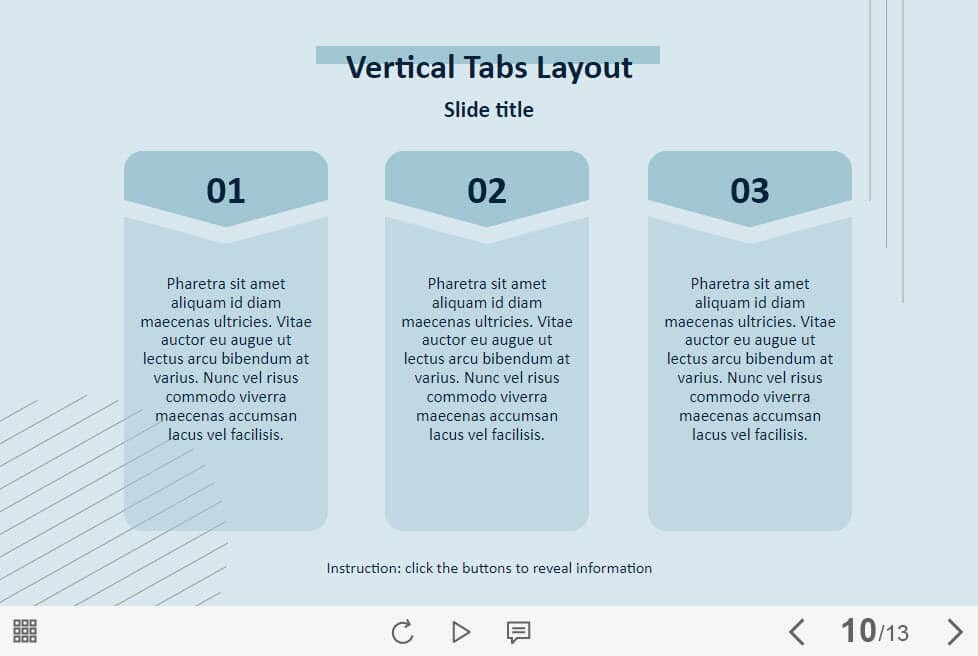 Vertical Tabs Layout

Slide title

01

Pharetra sit amet aliquam id diam maecenas ultricies. Vitae auctor eu augue ut lectus arcu bibendum at varius. Nunc vel risus commodo viverra maecenas accumsan lacus vel facilisis.

02

Pharetra sit amet aliquam id diam maecenas ultricies. Vitae auctor eu augue ut lectus arcu bibendum at varius. Nunc vel risus commodo viverra maecenas accumsan lacus vel facilisis.

03

Pharetra sit amet aliquam id diam maecenas ultricies. Vitae auctor eu augue ut lectus arcu bibendum at varius. Nunc vel risus commodo viverra maecenas accumsan lacus vel facilisis.

Instruction: click the buttons to reveal information

10/13